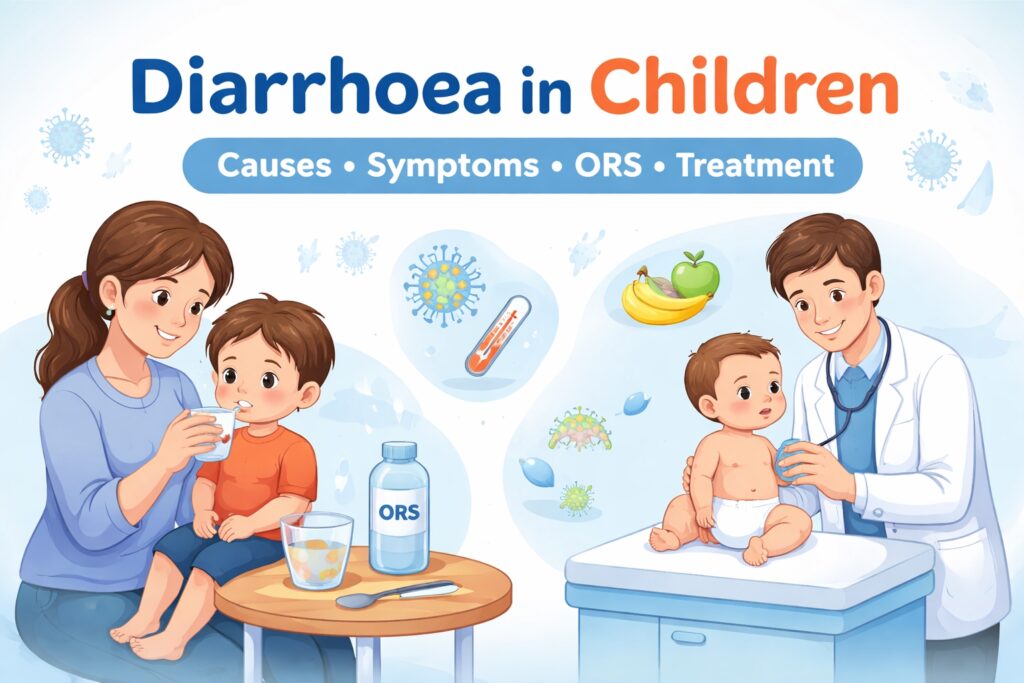 Diarrhoea in Children

Causes • Symptoms • ORS • Treatment

ORS